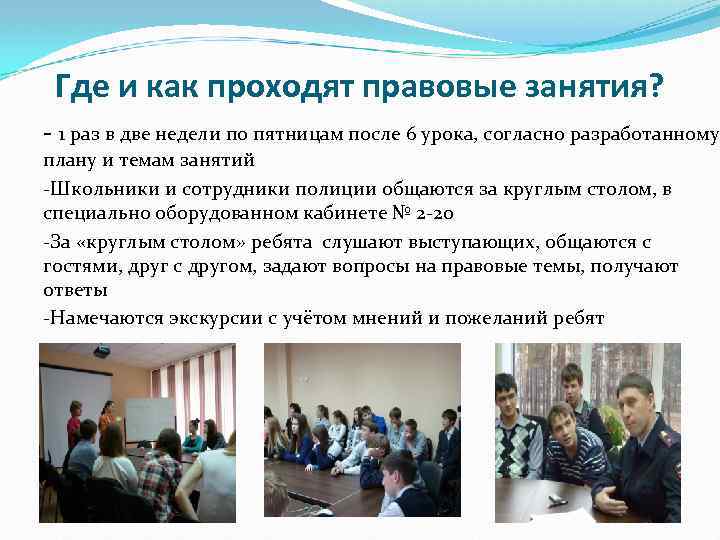 Где и как проходят правовые занятия?

- 1 раз в две недели по пятницам после 6 урока, согласно разработанному плану и темам занятий

-Школьники и сотрудники полиции общаются за круглым столом, в специально оборудованном кабинете № 2-20

-За «круглым столом» ребята слушают выступающих, общаются с гостями, друг с другом, задают вопросы на правовые темы, получают ответы

-Намечаются экскурсии с учётом мнений и пожеланий ребят